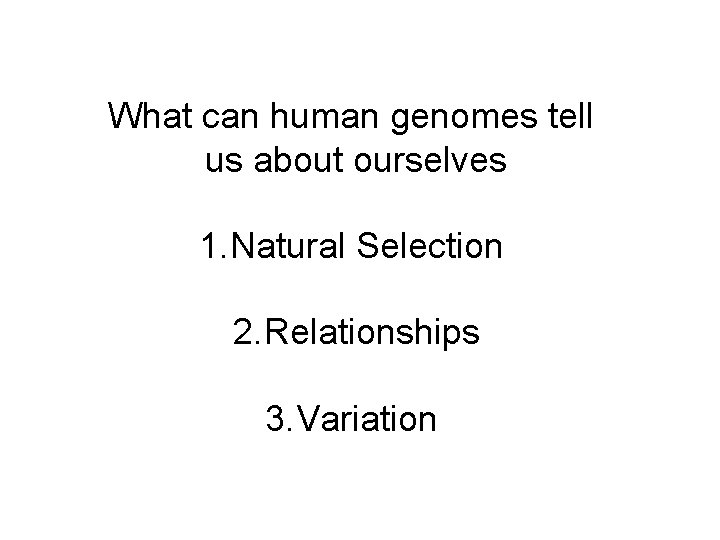 What can human genomes tell us about ourselves

1.Natural Selection

2.Relationships

3.Variation